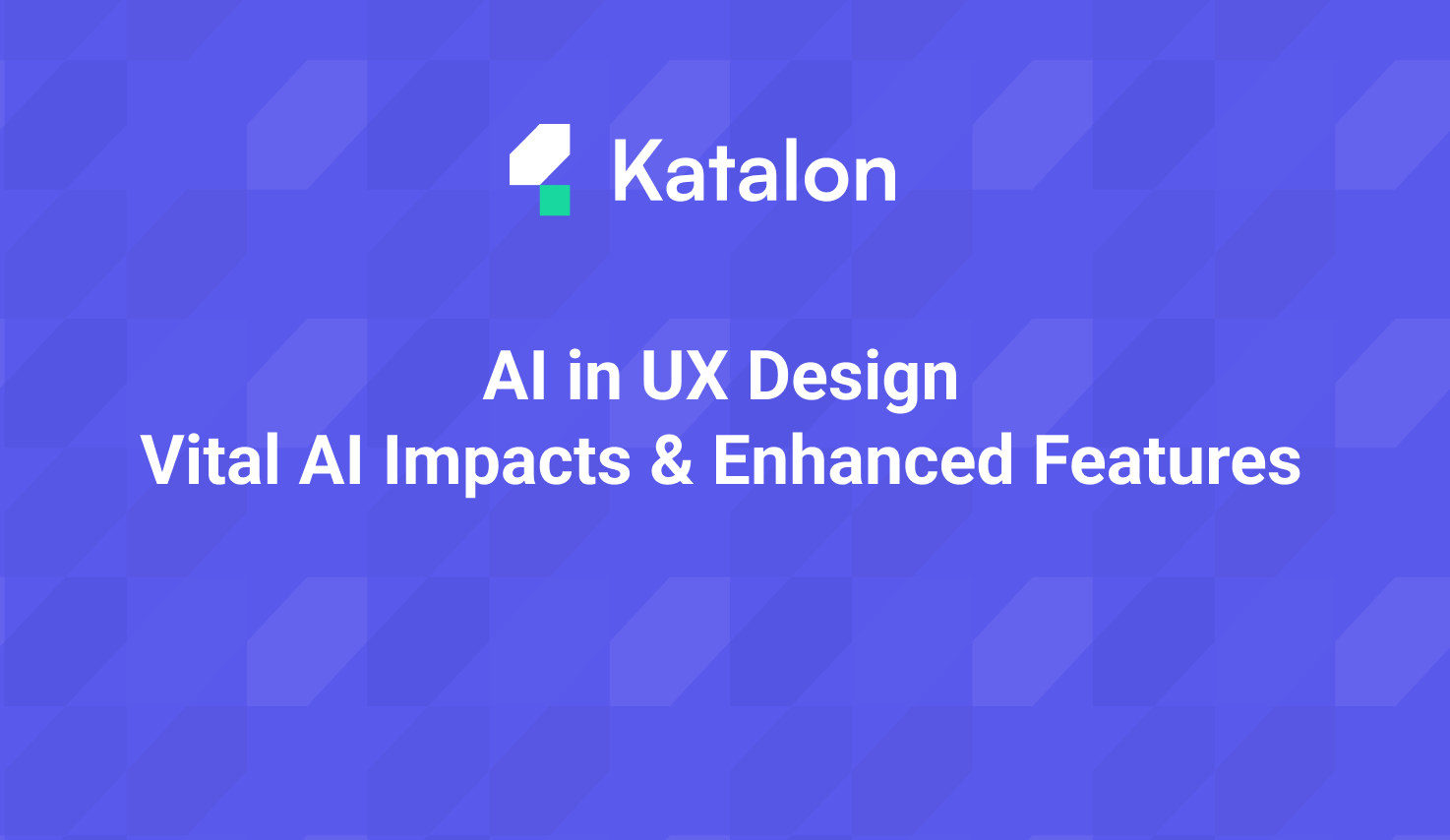 Katalon

AI in UX Design
Vital AI Impacts & Enhanced Features